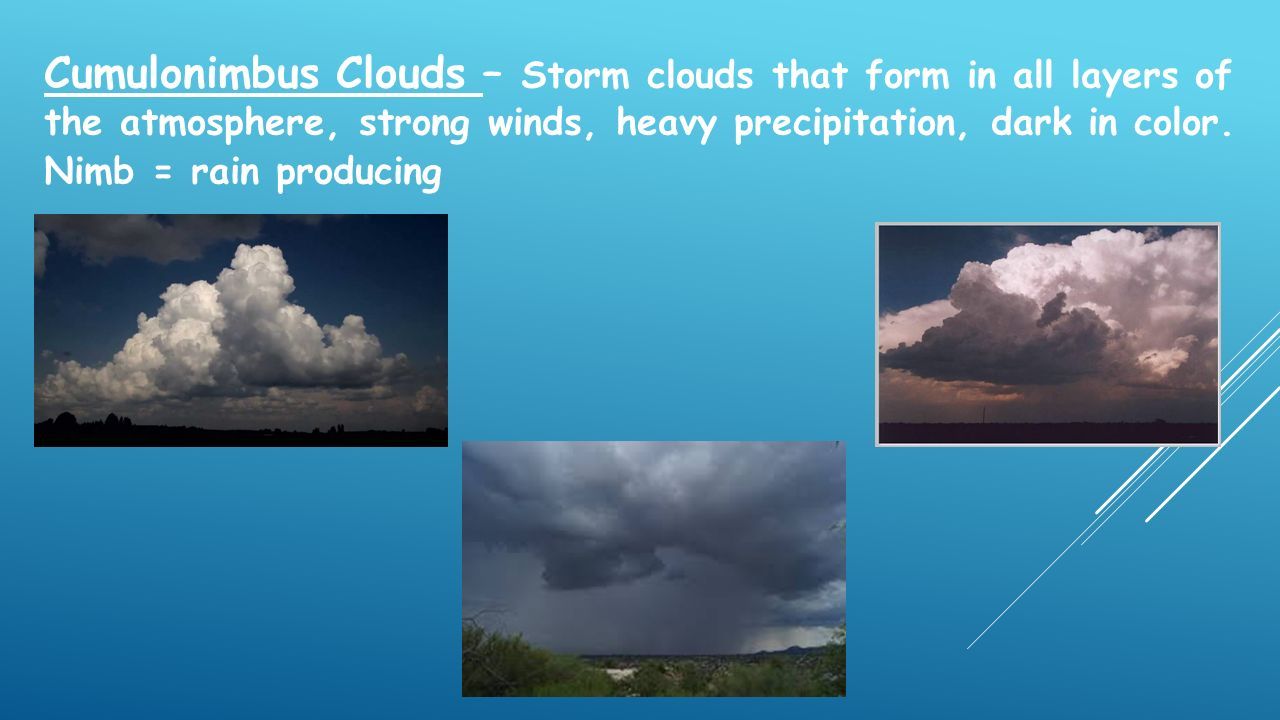 Cumulonimbus Clouds – Storm clouds that form in all layers of the atmosphere, strong winds, heavy precipitation, dark in color. Nimb = rain producing